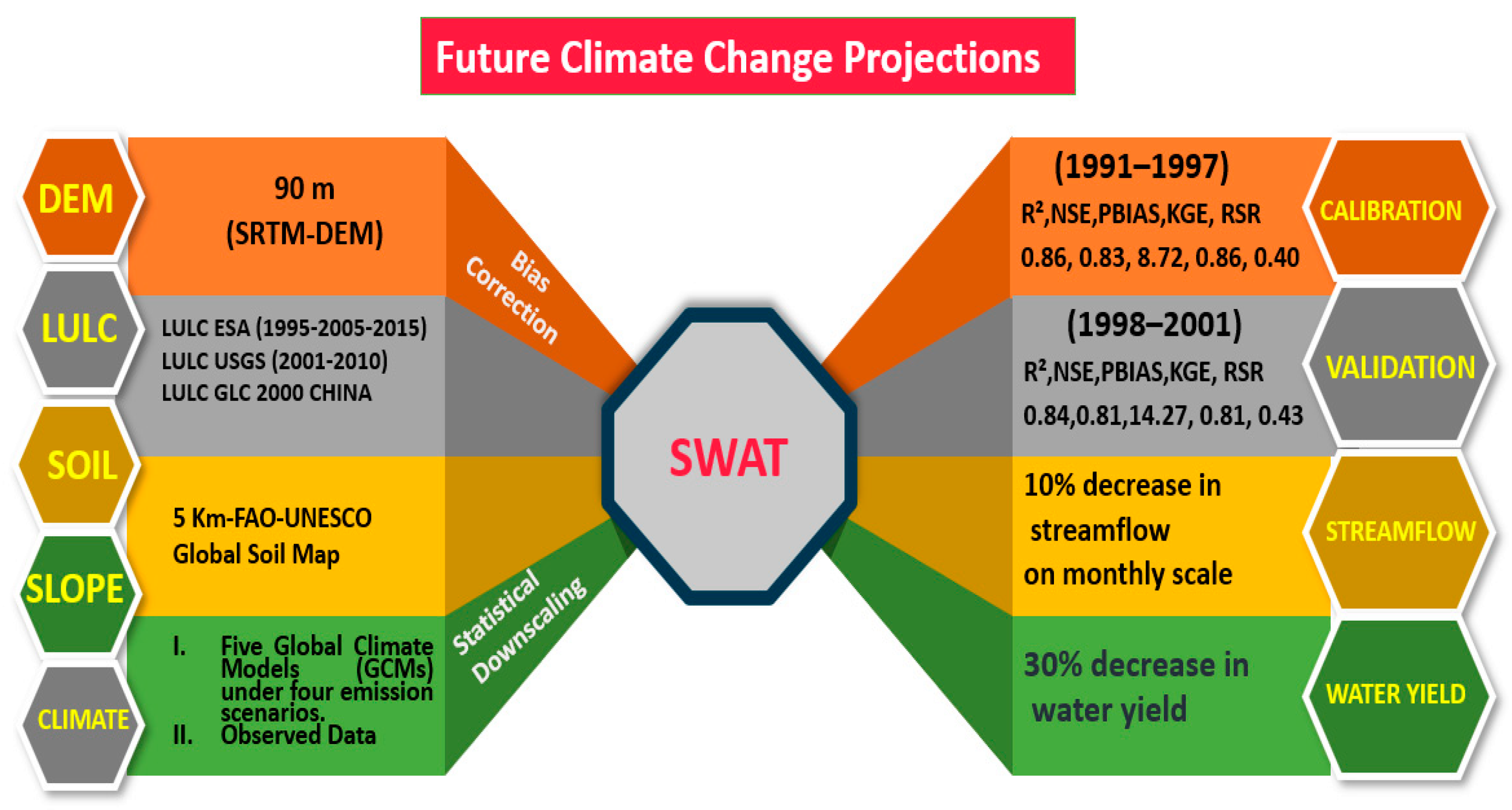 Future Climate Change Projections

DEM

90 m
(SRTM-DEM)

LULC

LULC ESA (1995-2005-2015)
LULC USGS (2001-2010)
LULC GLC 2000 CHINA

SOIL

5 Km-FAO-UNESCO
Global Soil Map

SLOPE

CLIMATE

I. Five Global Climate Models (GCMs) under four emission scenarios.
II. Observed Data

Bias Correction

Statistical Downscaling

SWAT

(1991–1997)
$R^2$,NSE,PBIAS,KGE, RSR
0.86, 0.83, 8.72, 0.86, 0.40

CALIBRATION

(1998–2001)
$R^2$,NSE,PBIAS,KGE, RSR
0.84,0.81,14.27, 0.81, 0.43

VALIDATION

10% decrease in streamflow on monthly scale

STREAMFLOW

30% decrease in water yield

WATER YIELD